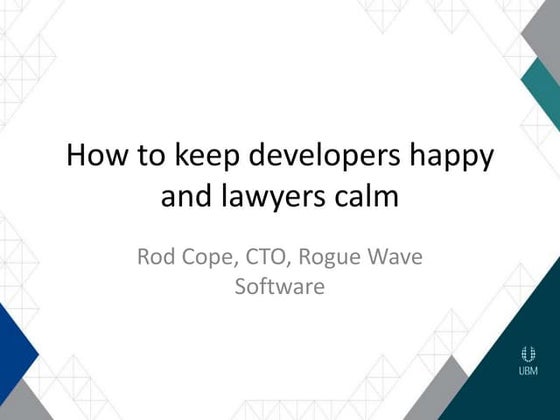 How to keep developers happy and lawyers calm

Rod Cope, CTO, Rogue Wave Software

UBM